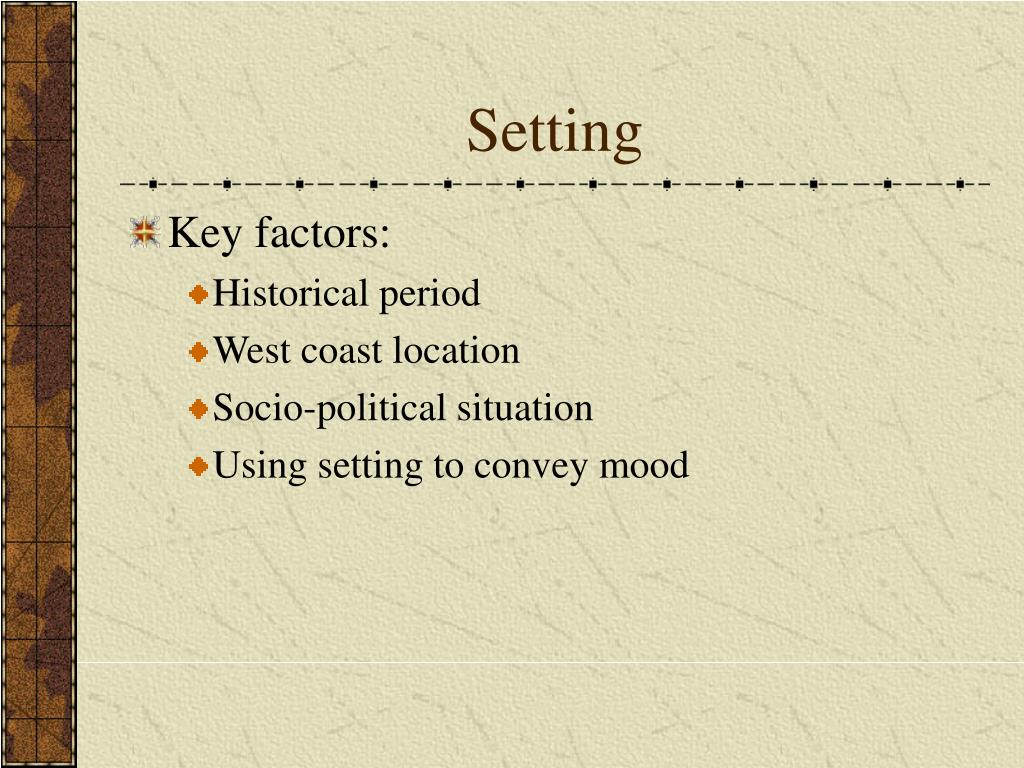 Setting

Key factors:

Historical period

West coast location

Socio-political situation

Using setting to convey mood